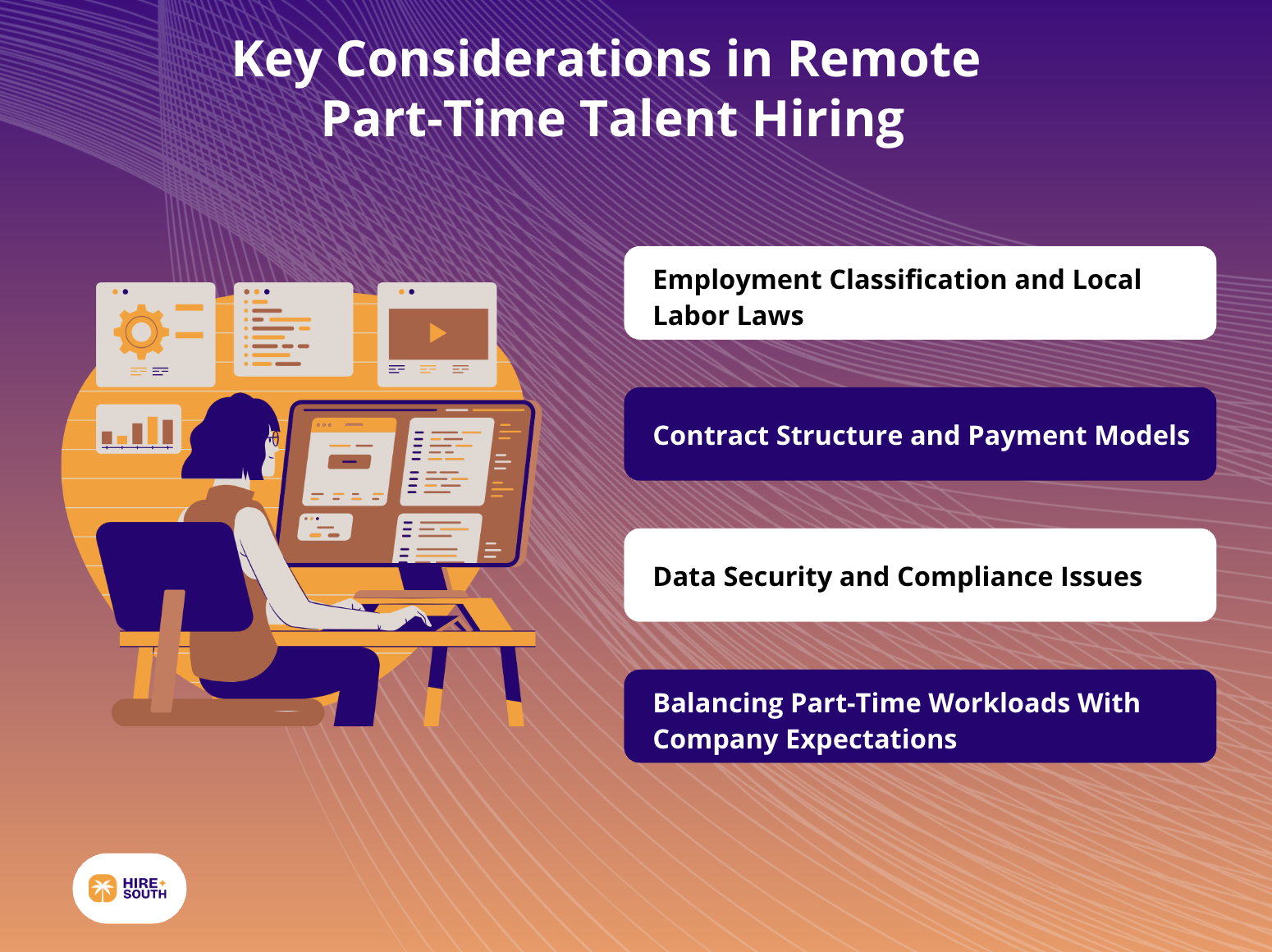 Key Considerations in Remote Part-Time Talent Hiring

Employment Classification and Local Labor Laws

Contract Structure and Payment Models

Data Security and Compliance Issues

Balancing Part-Time Workloads With Company Expectations

HIRE SOUTH